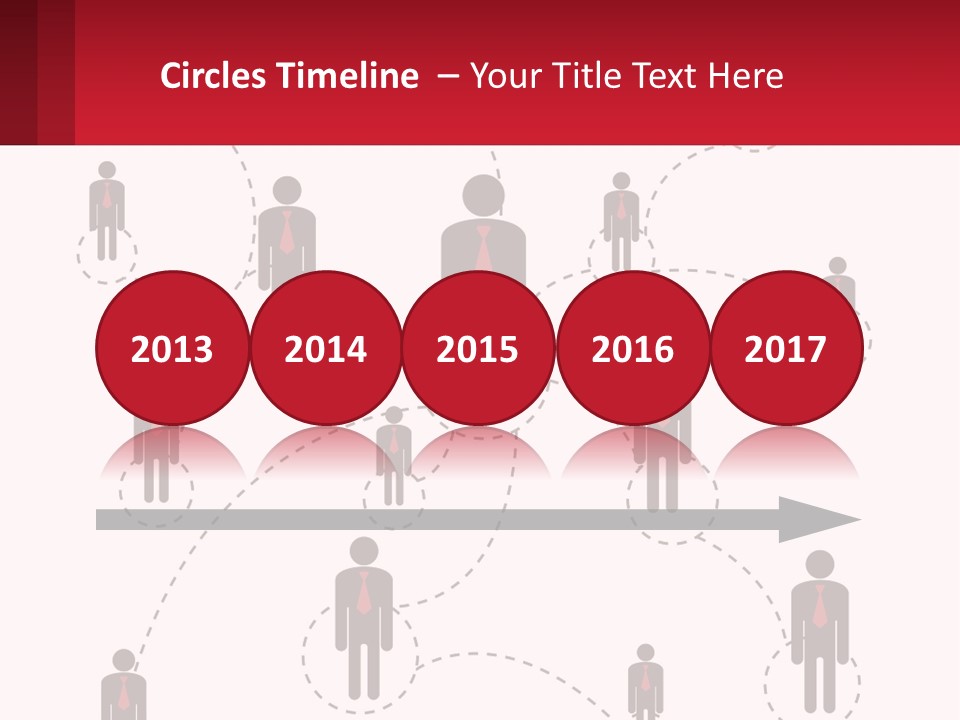 Circles Timeline – Your Title Text Here

2013

2014

2015

2016

2017